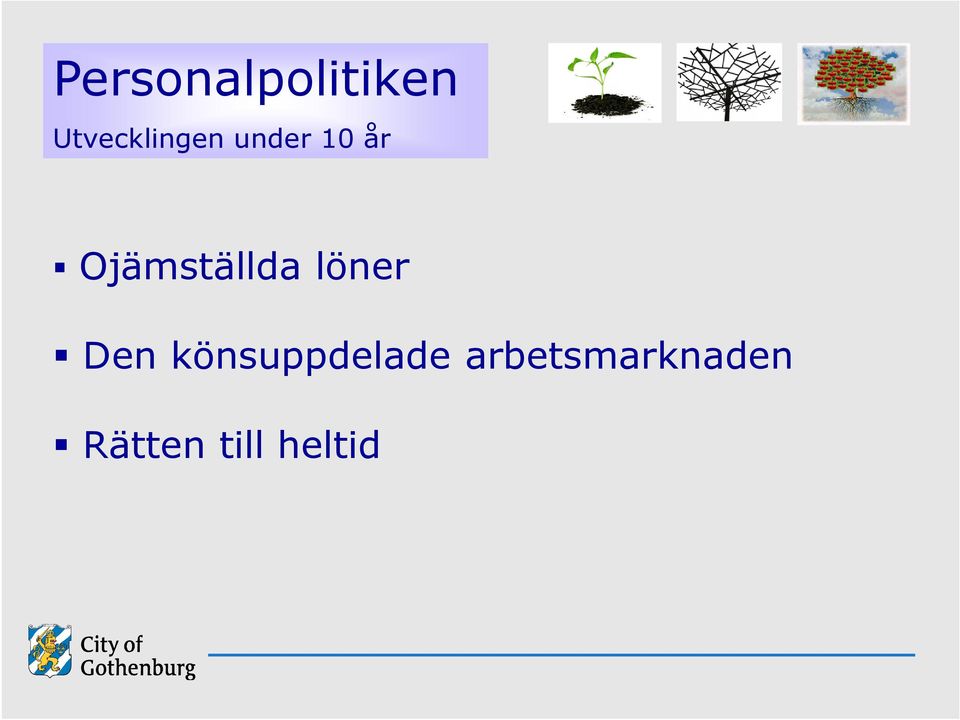 Personalpolitiken
Utvecklingen under 10 år

▪ Ojämställda löner

▪ Den könsuppdelade arbetsmarknaden

▪ Rätten till heltid

City of Gothenburg